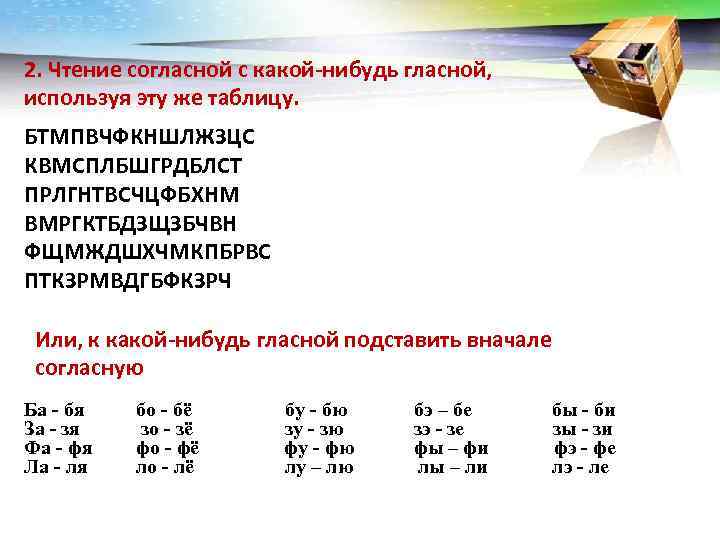 2. Чтение согласной с какой-нибудь гласной, используя эту же таблицу.

БТМПВЧФКНШЛЖЗЦС
КВМСПЛБШГРДБЛСТ
ПРЛГНТВСЧЦФБХНМ
ВМРГКТБДЗЩЗБЧВН
ФЩМЖДШХЧМКПБРВС
ПТКЗРМВДГБФКЗРЧ

Или, к какой-нибудь гласной подставить вначале согласную

| | | | | |
|---|---|---|---|---|
| Ба - бя | бо - бё | бу - бю | бэ – бе | бы - би |
| За - зя | зо - зё | зу - зю | зэ - зе | зы - зи |
| Фа - фя | фо - фё | фу - фю | фы – фи | фэ - фе |
| Ла - ля | ло - лё | лу – лю | лы – ли | лэ - ле |